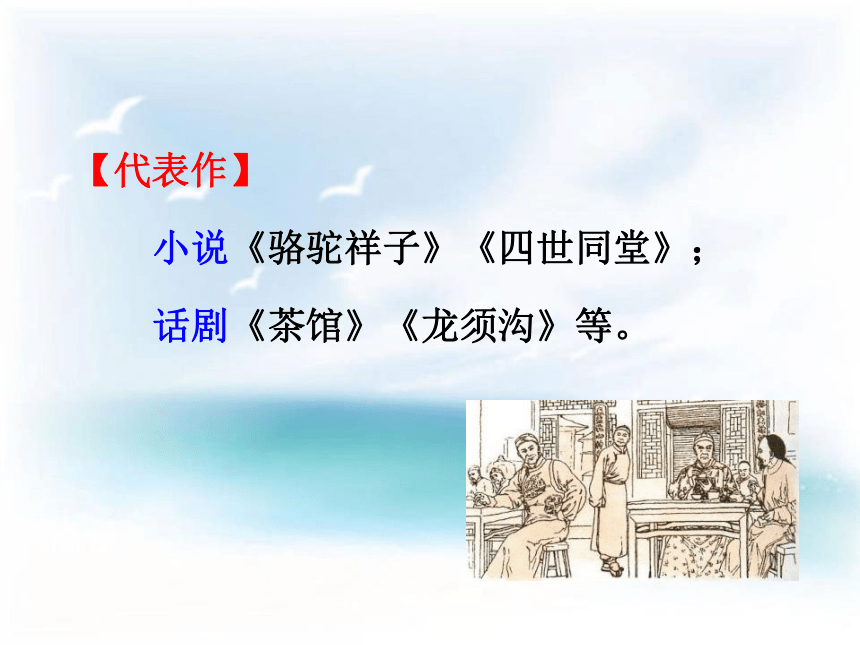 【代表作】

小说《骆驼祥子》《四世同堂》；

话剧《茶馆》《龙须沟》等。